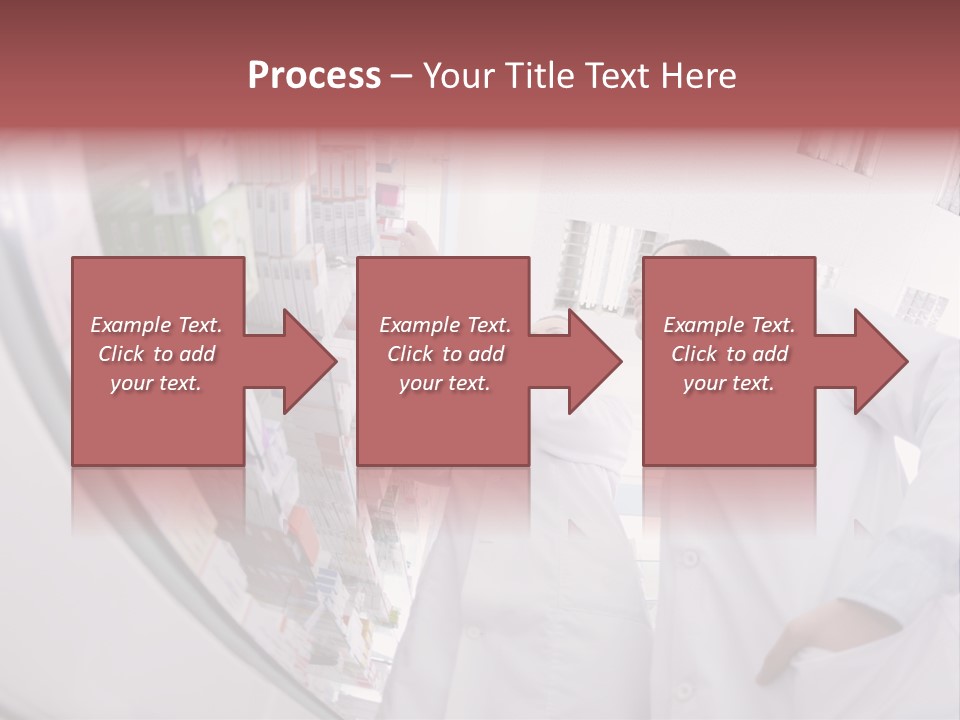 Process – Your Title Text Here

Example Text. Click to add your text.

Example Text. Click to add your text.

Example Text. Click to add your text.